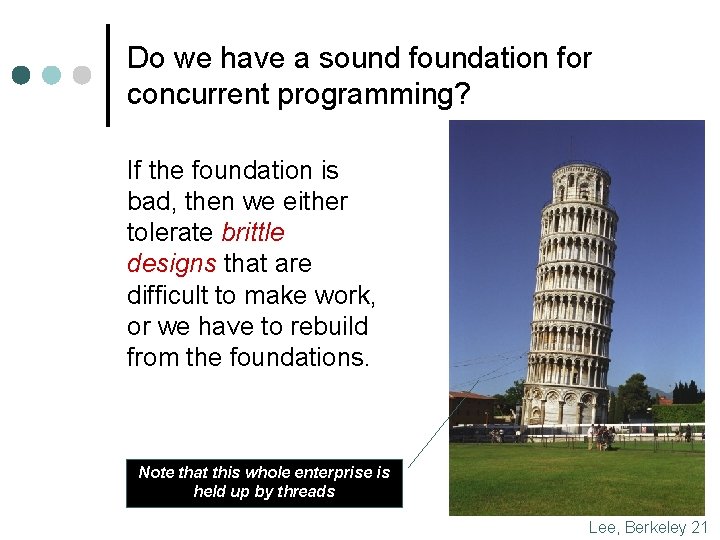 Do we have a sound foundation for concurrent programming?

If the foundation is bad, then we either tolerate brittle designs that are difficult to make work, or we have to rebuild from the foundations.

Note that this whole enterprise is held up by threads

Lee, Berkeley 21